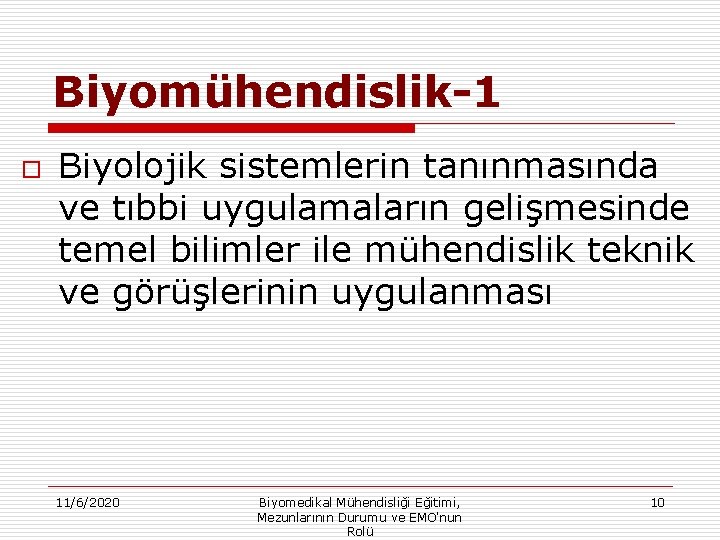 Biyomühendislik-1

Biyolojik sistemlerin tanınmasında ve tıbbi uygulamaların gelişmesinde temel bilimler ile mühendislik teknik ve görüşlerinin uygulanması

11/6/2020

Biyomedikal Mühendisliği Eğitimi, Mezunlarının Durumu ve EMO'nun Rolü

10